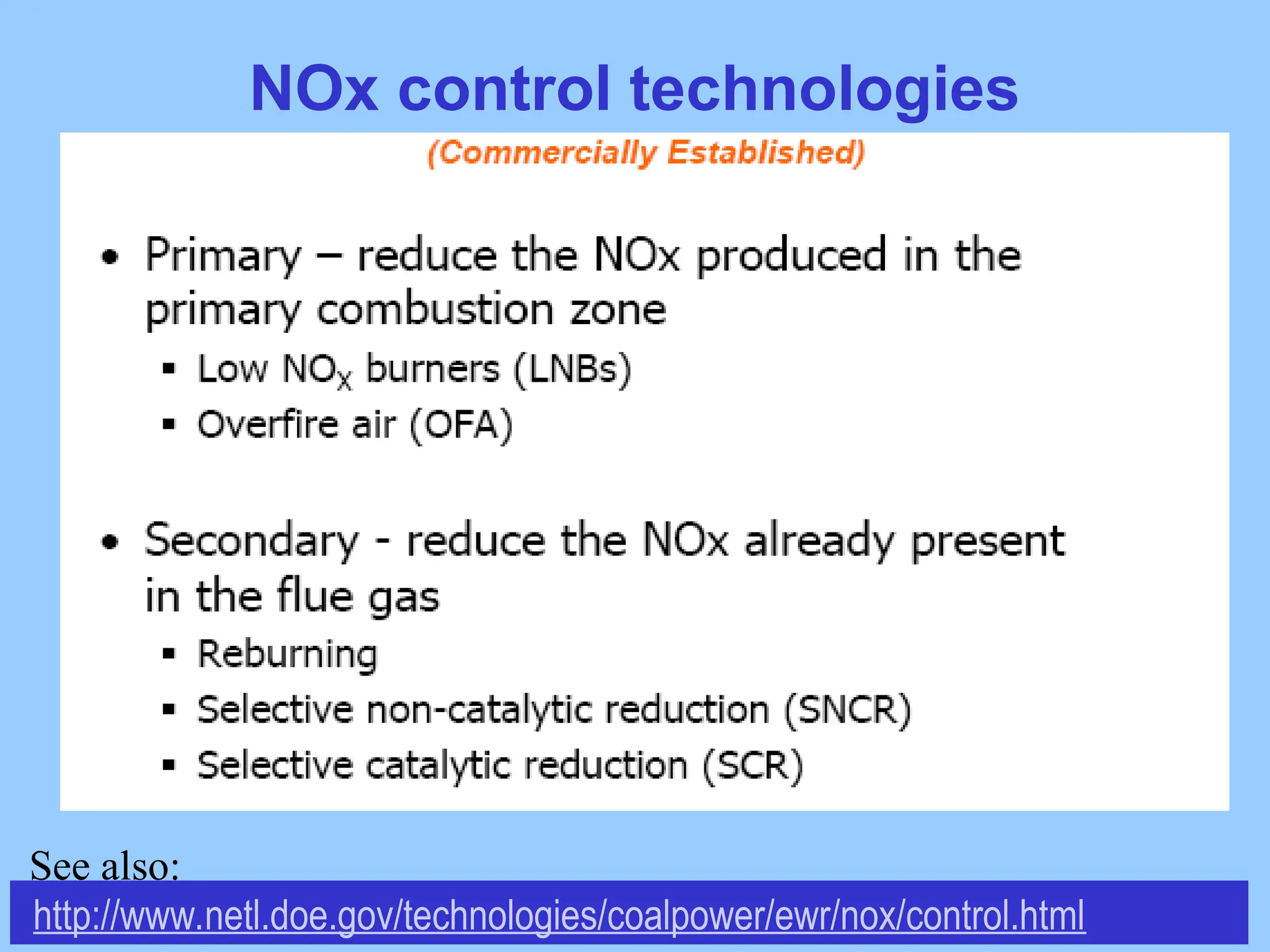 NOx control technologies

(Commercially Established)

• Primary – reduce the NOx produced in the primary combustion zone
▪ Low $NO_X$ burners (LNBs)
▪ Overfire air (OFA)

• Secondary - reduce the NOx already present in the flue gas
▪ Reburning
▪ Selective non-catalytic reduction (SNCR)
▪ Selective catalytic reduction (SCR)

See also:
http://www.netl.doe.gov/technologies/coalpower/ewr/nox/control.html